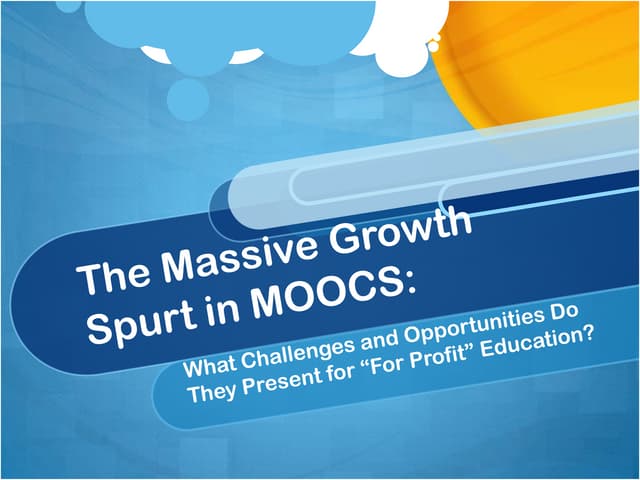 The Massive Growth Spurt in MOOCS:

What Challenges and Opportunities Do They Present for “For Profit” Education?